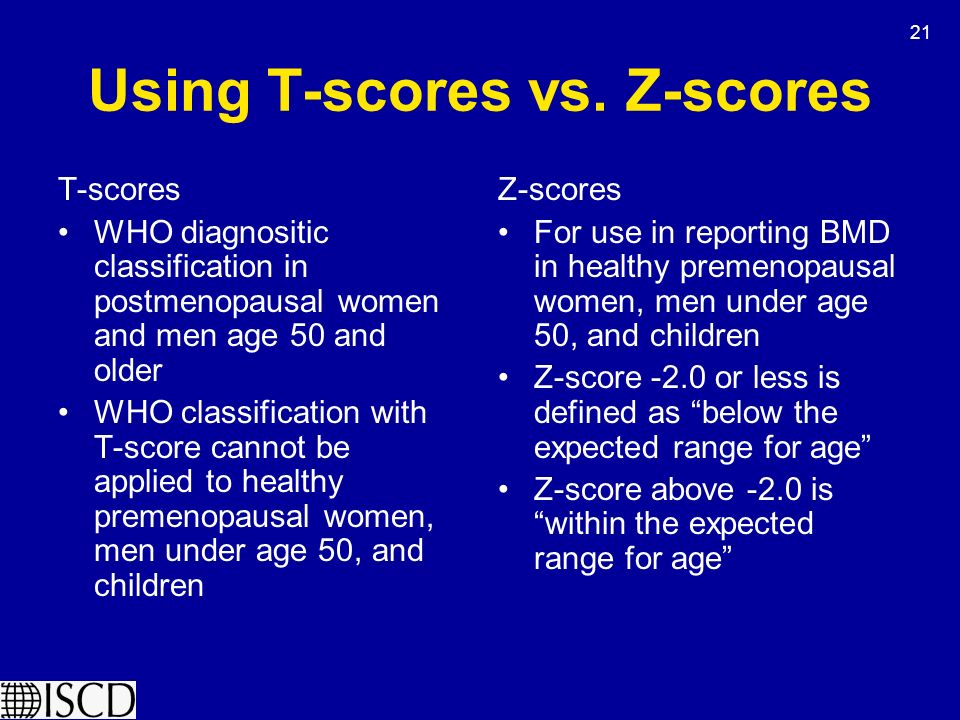 21

Using T-scores vs. Z-scores

T-scores
• WHO diagnositic classification in postmenopausal women and men age 50 and older
• WHO classification with T-score cannot be applied to healthy premenopausal women, men under age 50, and children

Z-scores
• For use in reporting BMD in healthy premenopausal women, men under age 50, and children
• Z-score -2.0 or less is defined as “below the expected range for age”
• Z-score above -2.0 is “within the expected range for age”

ISCD